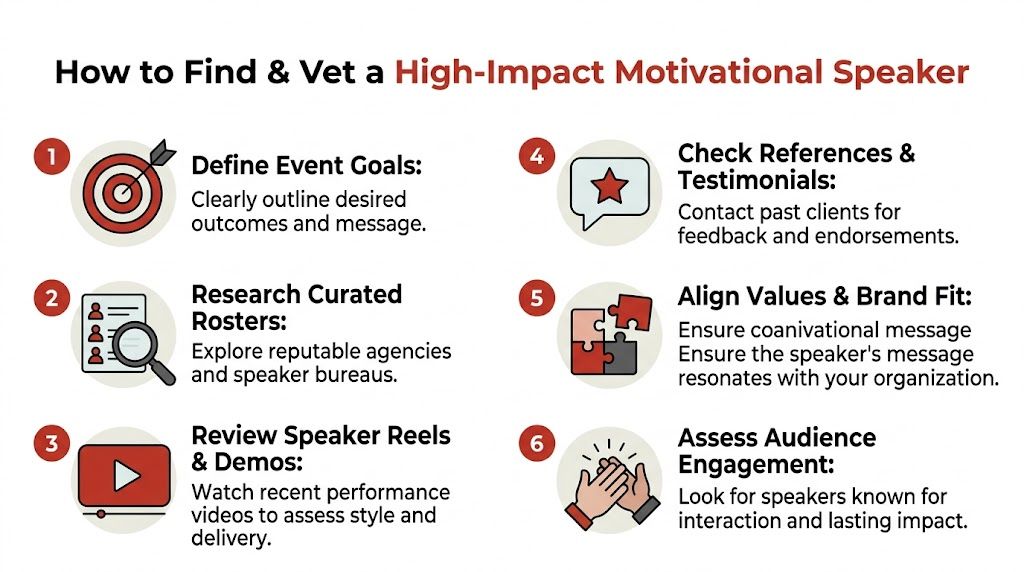 How to Find & Vet a High-Impact Motivational Speaker

1
Define Event Goals:
Clearly outline desired outcomes and message.

2
Research Curated Rosters:
Explore reputable agencies and speaker bureaus.

3
Review Speaker Reels & Demos:
Watch recent performance videos to assess style and delivery.

4
Check References & Testimonials:
Contact past clients for feedback and endorsements.

5
Align Values & Brand Fit:
Ensure coanivational message Ensure the speaker's message resonates with your organization.

6
Assess Audience Engagement:
Look for speakers known for interaction and lasting impact.